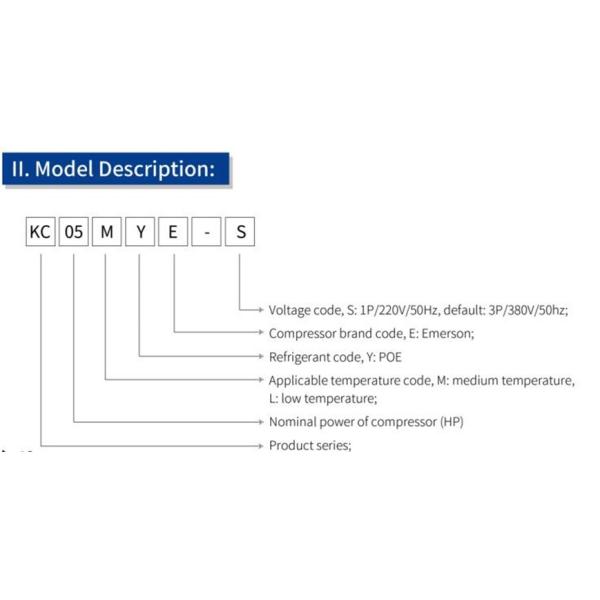 II. Model Description:

KC 05 M Y E - S

Voltage code, S: 1P/220V/50Hz, default: 3P/380V/50hz;
Compressor brand code, E: Emerson;
Refrigerant code, Y: POE
Applicable temperature code, M: medium temperature, L: low temperature;
Nominal power of compressor (HP)
Product series;